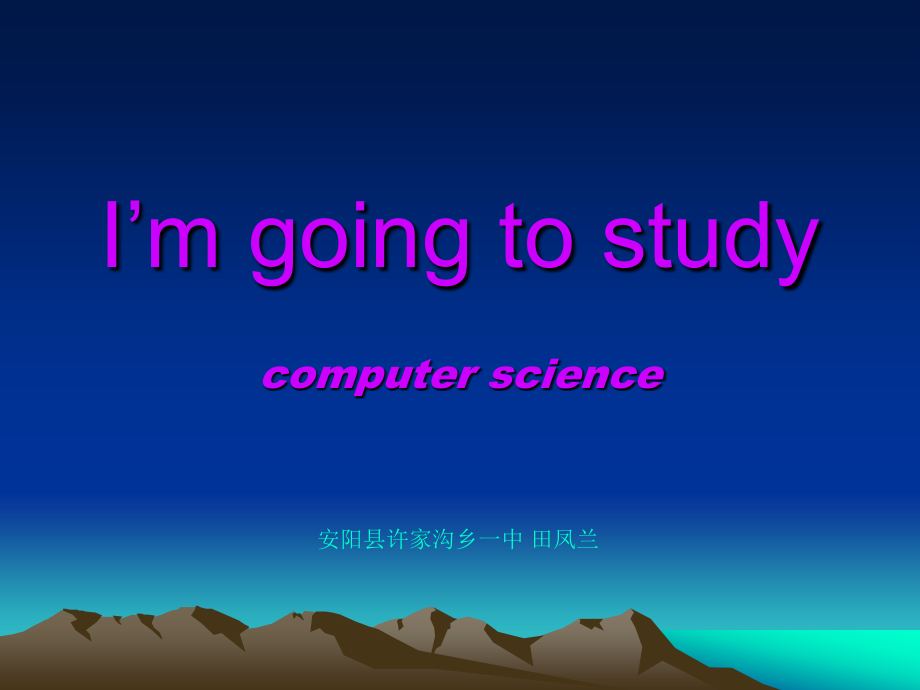 I’m going to study

computer science

安阳县许家沟乡一中 田凤兰